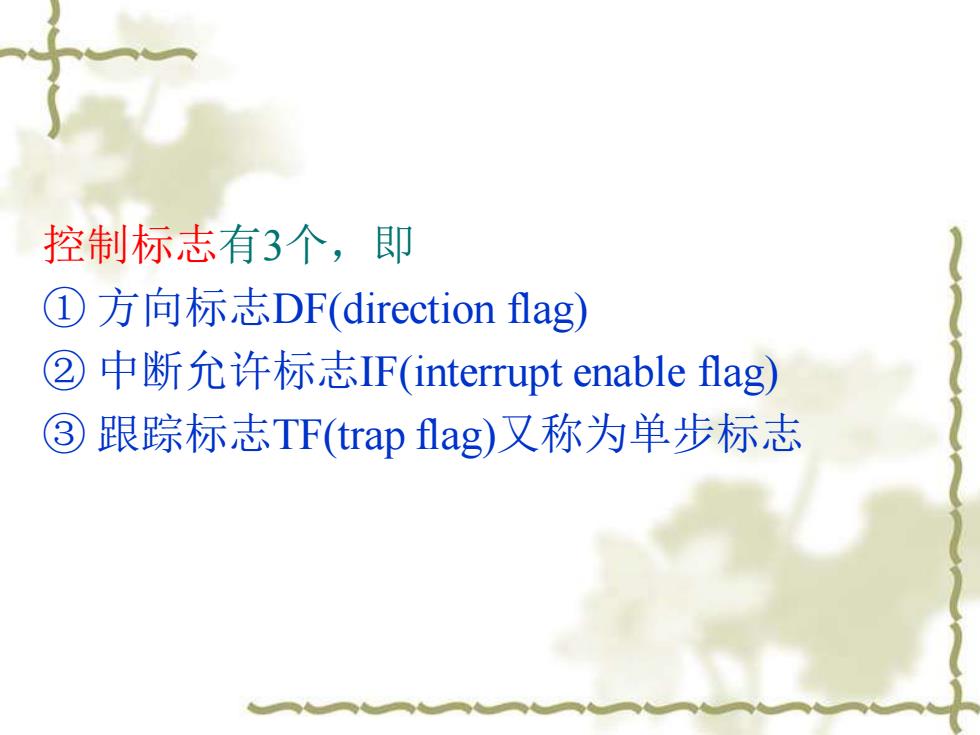 控制标志有3个，即
① 方向标志DF(direction flag)
② 中断允许标志IF(interrupt enable flag)
③ 跟踪标志TF(trap flag)又称为单步标志